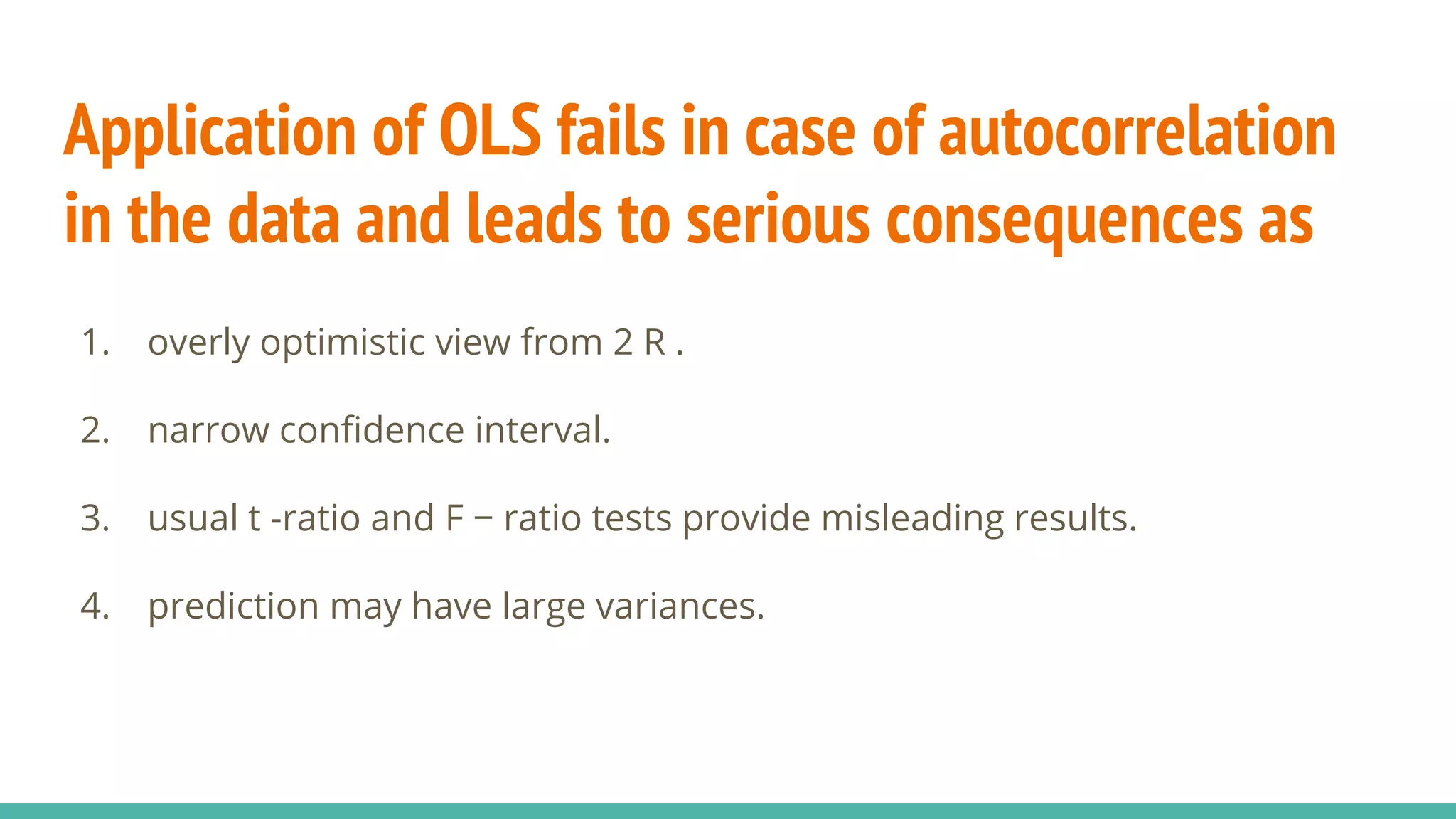 Application of OLS fails in case of autocorrelation in the data and leads to serious consequences as

1. overly optimistic view from 2 R .

2. narrow confidence interval.

3. usual t -ratio and F − ratio tests provide misleading results.

4. prediction may have large variances.